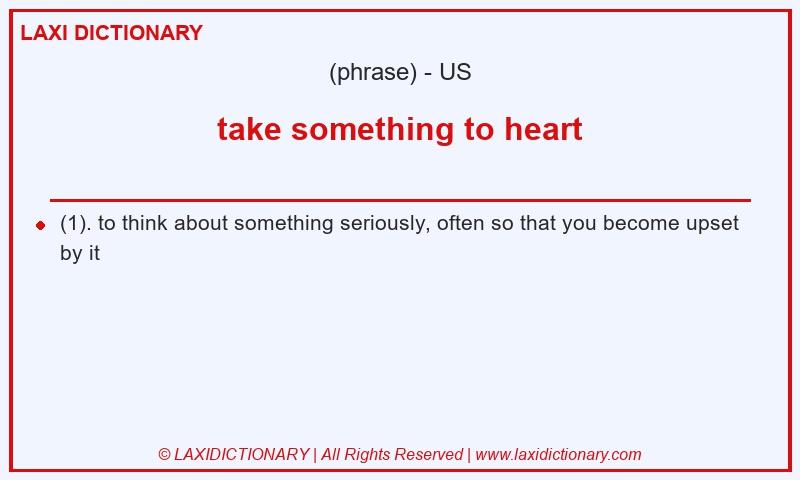 LAXI DICTIONARY

(phrase) - US

take something to heart

(1). to think about something seriously, often so that you become upset by it

© LAXIDICTIONARY | All Rights Reserved | www.laxidictionary.com